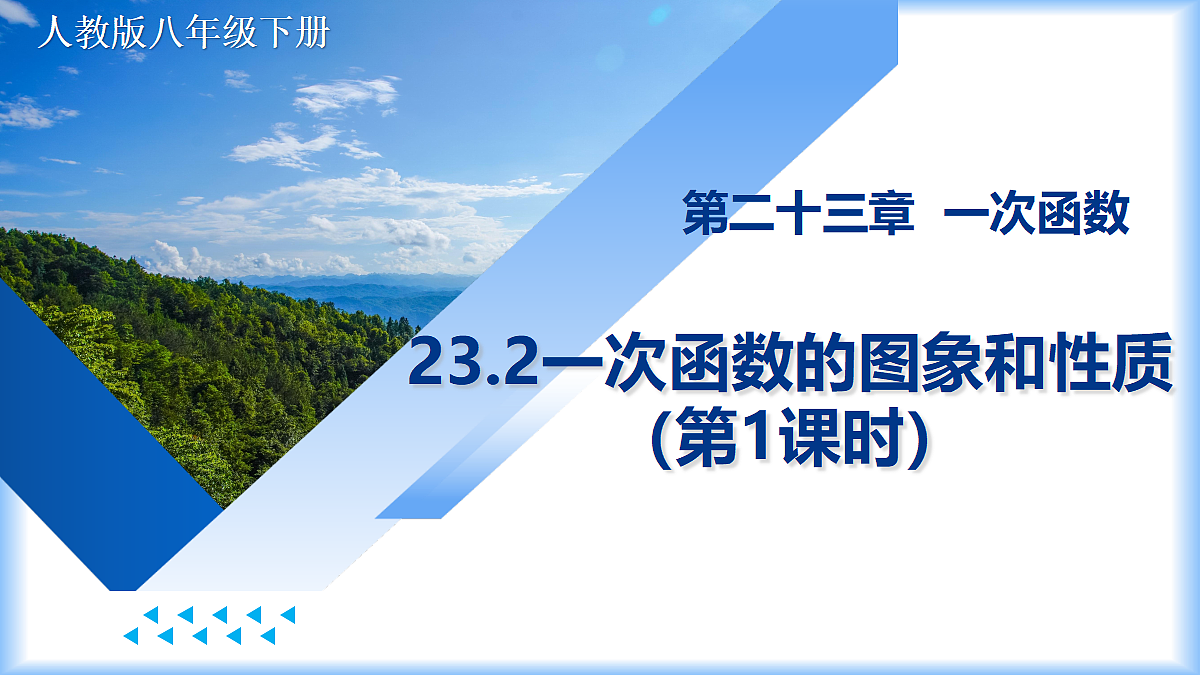 人教版八年级下册

第二十三章　一次函数

23.2一次函数的图象和性质
（第1课时）